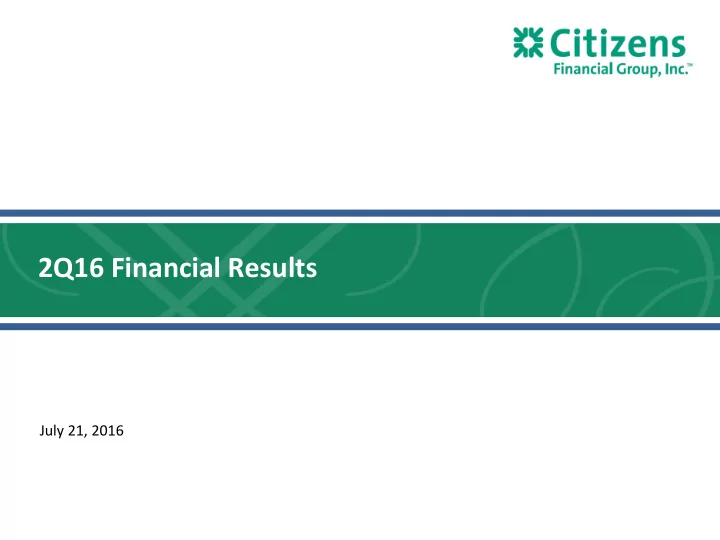 Citizens
Financial Group, Inc.™

2Q16 Financial Results

July 21, 2016